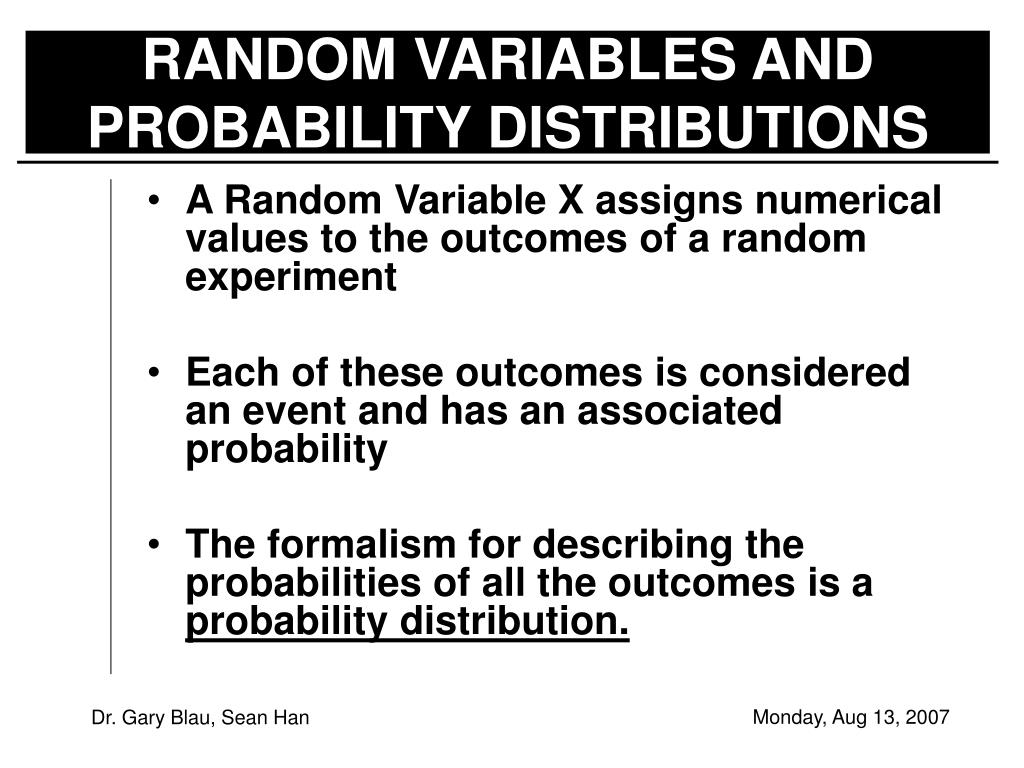 RANDOM VARIABLES AND PROBABILITY DISTRIBUTIONS

• A Random Variable X assigns numerical values to the outcomes of a random experiment

• Each of these outcomes is considered an event and has an associated probability

• The formalism for describing the probabilities of all the outcomes is a probability distribution.

Dr. Gary Blau, Sean Han

Monday, Aug 13, 2007